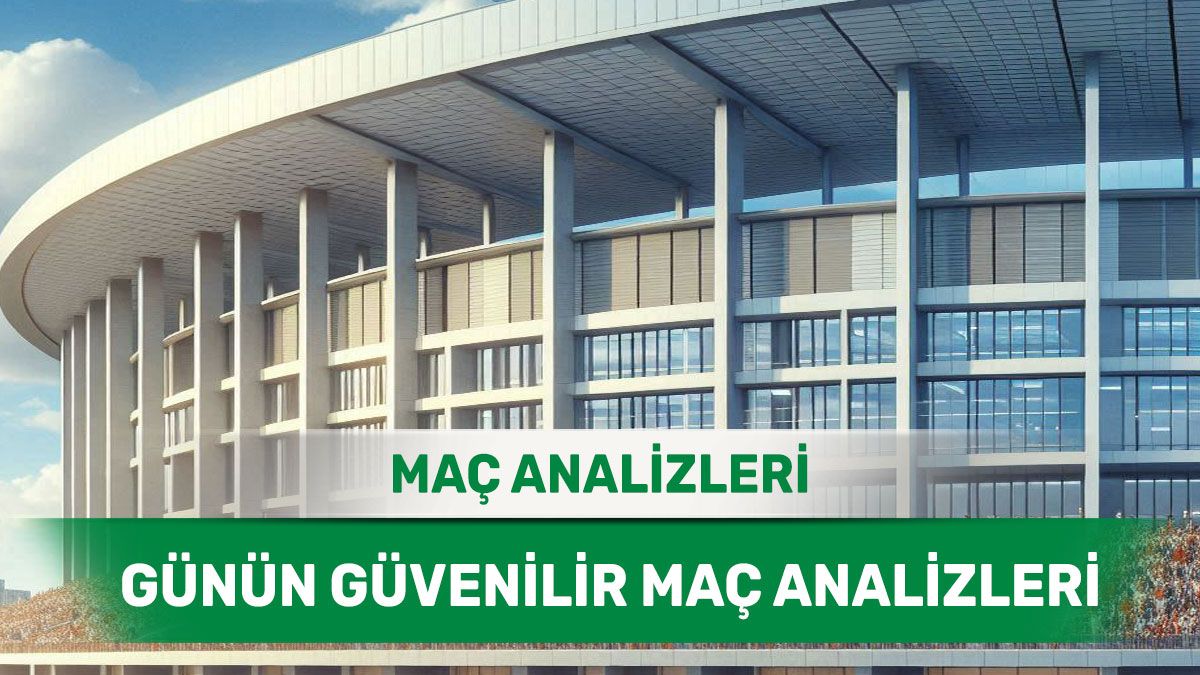 MAÇ ANALİZLERİ

GÜNÜN GÜVENİLİR MAÇ ANALİZLERİ